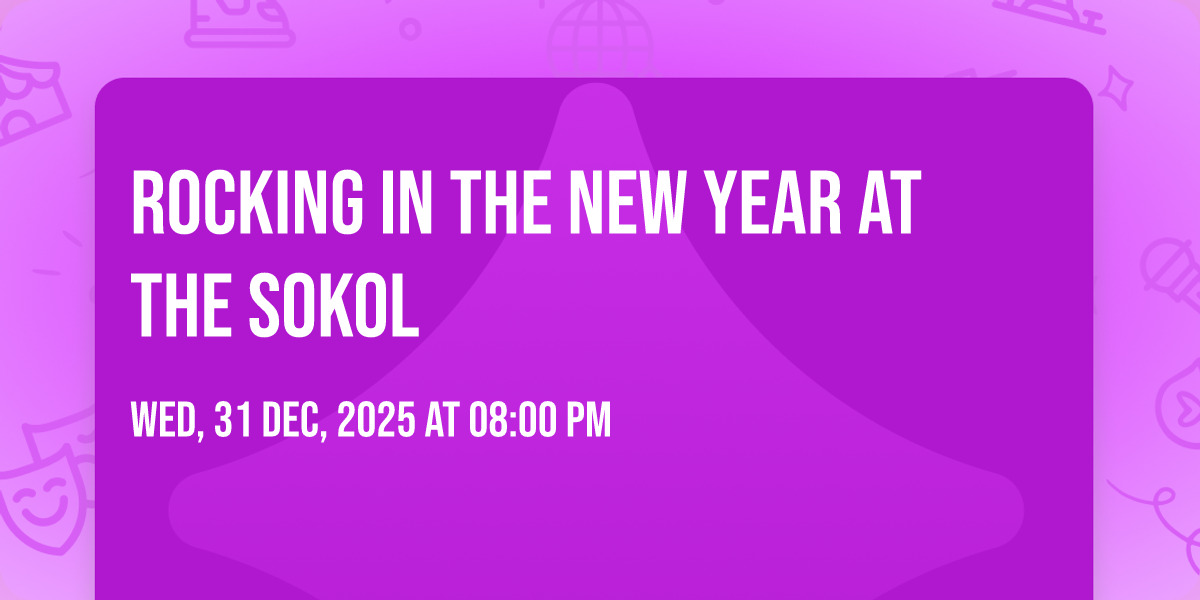 ROCKING IN THE NEW YEAR AT THE SOKOL

WED, 31 DEC, 2025 AT 08:00 PM